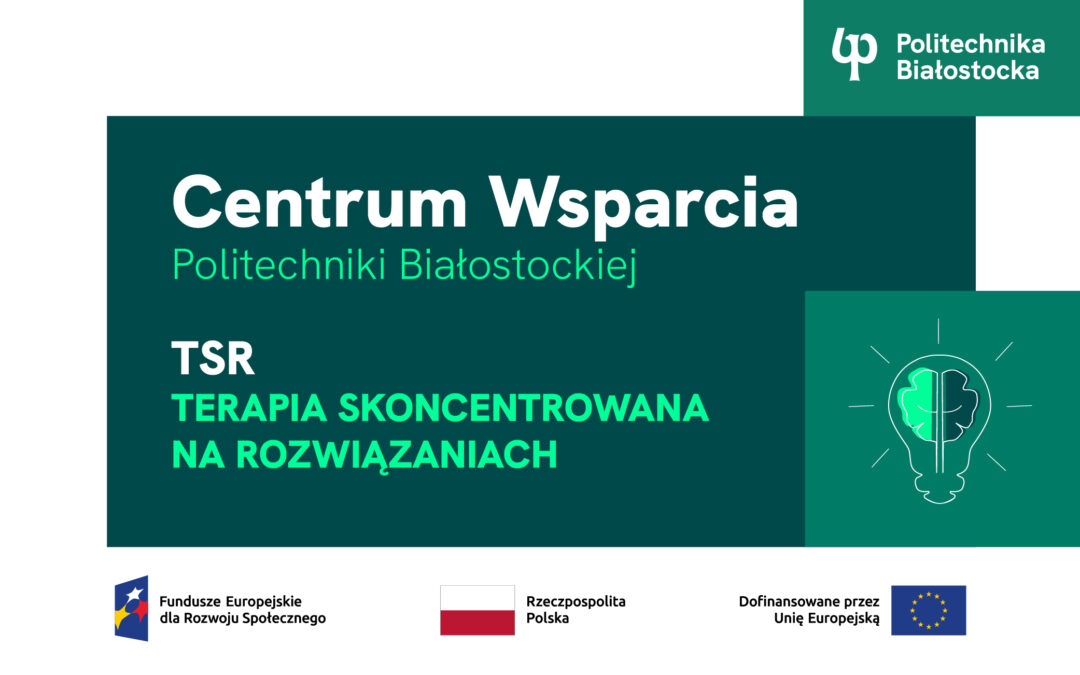 Politechnika Białostocka

Centrum Wsparcia
Politechniki Białostockiej

TSR
TERAPIA SKONCENTROWANA NA ROZWIĄZANIACH

Fundusze Europejskie dla Rozwoju Społecznego

Rzeczpospolita Polska

Dofinansowane przez Unię Europejską